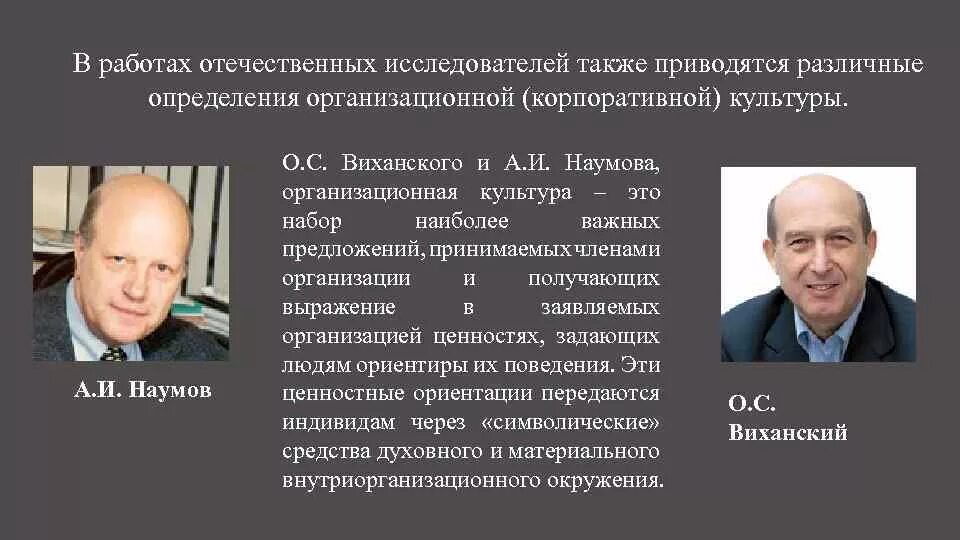 В работах отечественных исследователей также приводятся различные определения организационной (корпоративной) культуры.

А.И. Наумов

О.С. Виханского и А.И. Наумова, организационная культура – это набор наиболее важных предложений, принимаемых членами организации и получающих выражение в заявляемых организацией ценностях, задающих людям ориентиры их поведения. Эти ценностные ориентации передаются индивидам через «символические» средства духовного и материального внутриорганизационного окружения.

О.С. Виханский